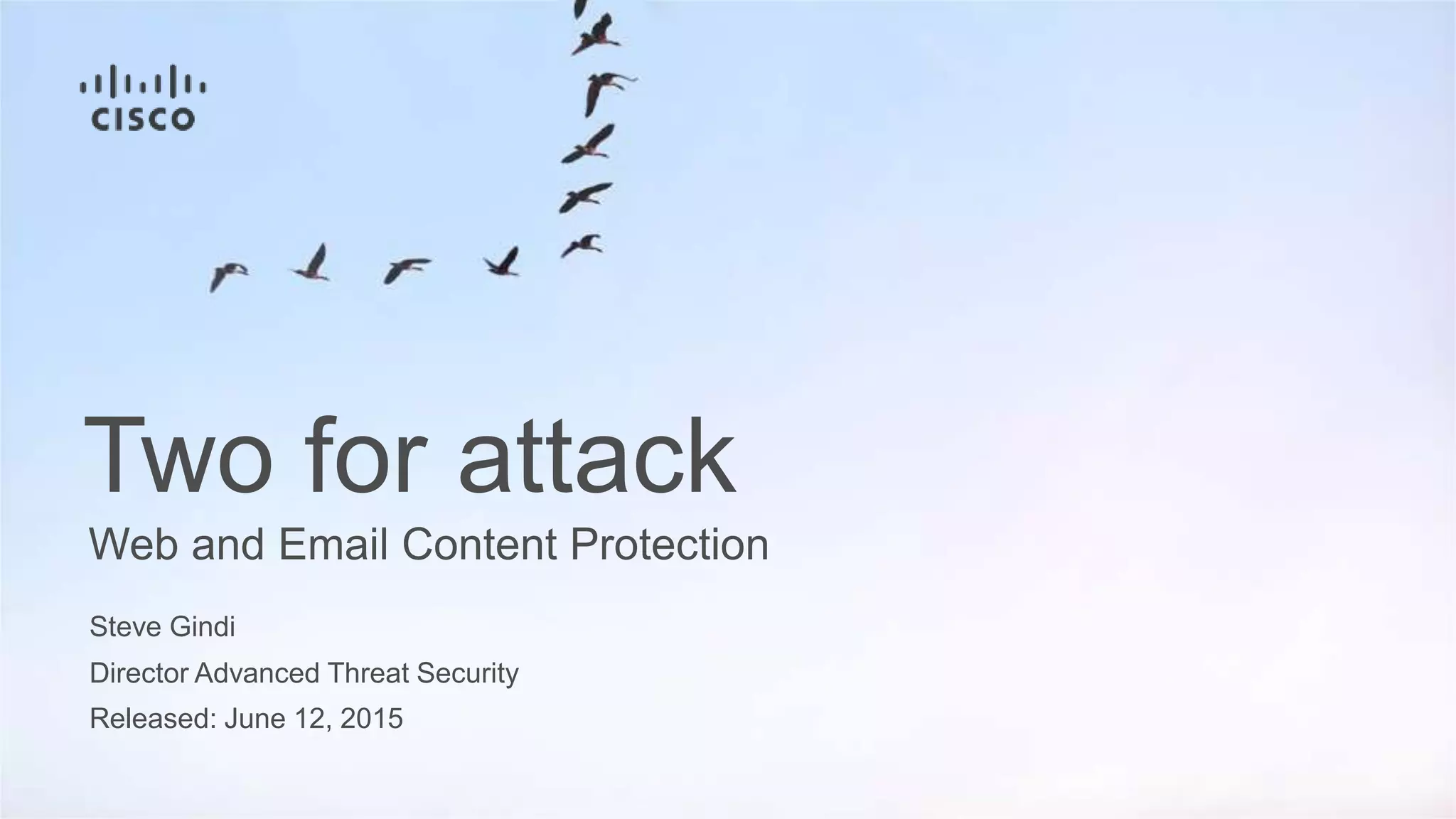 CISCO

Two for attack

Web and Email Content Protection

Steve Gindi

Director Advanced Threat Security

Released: June 12, 2015